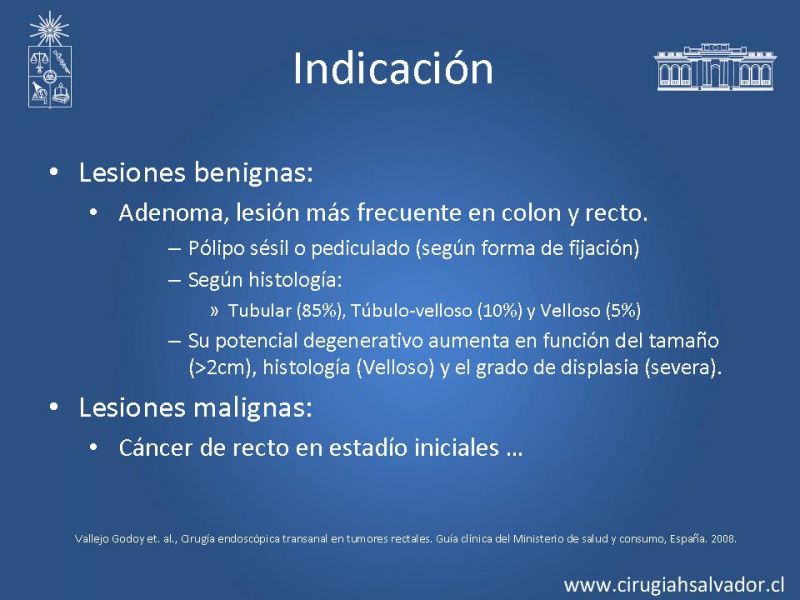 Indicación

• Lesiones benignas:
  • Adenoma, lesión más frecuente en colon y recto.
    – Pólipo sésil o pediculado (según forma de fijación)
    – Según histología:
      » Tubular (85%), Túbulo-velloso (10%) y Velloso (5%)
    – Su potencial degenerativo aumenta en función del tamaño (>2cm), histología (Velloso) y el grado de displasia (severa).
• Lesiones malignas:
  • Cáncer de recto en estadío iniciales …

Vallejo Godoy et. al., Cirugía endoscópica transanal en tumores rectales. Guía clínica del Ministerio de salud y consumo, España. 2008.

www.cirugiahsalvador.cl